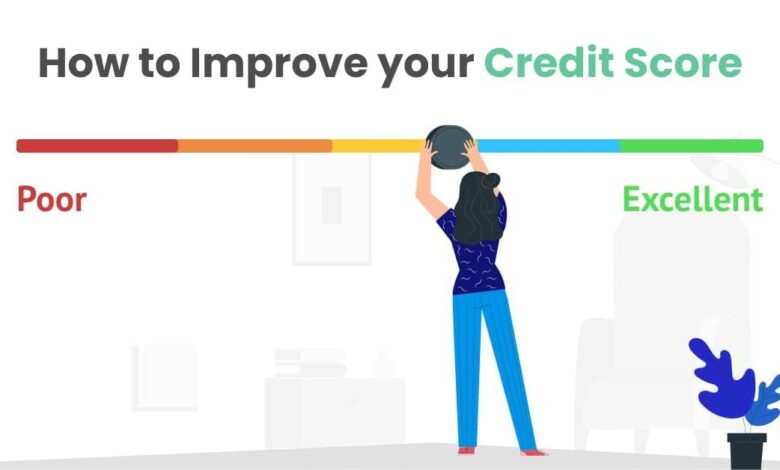 How to Improve your Credit Score

Poor

Excellent